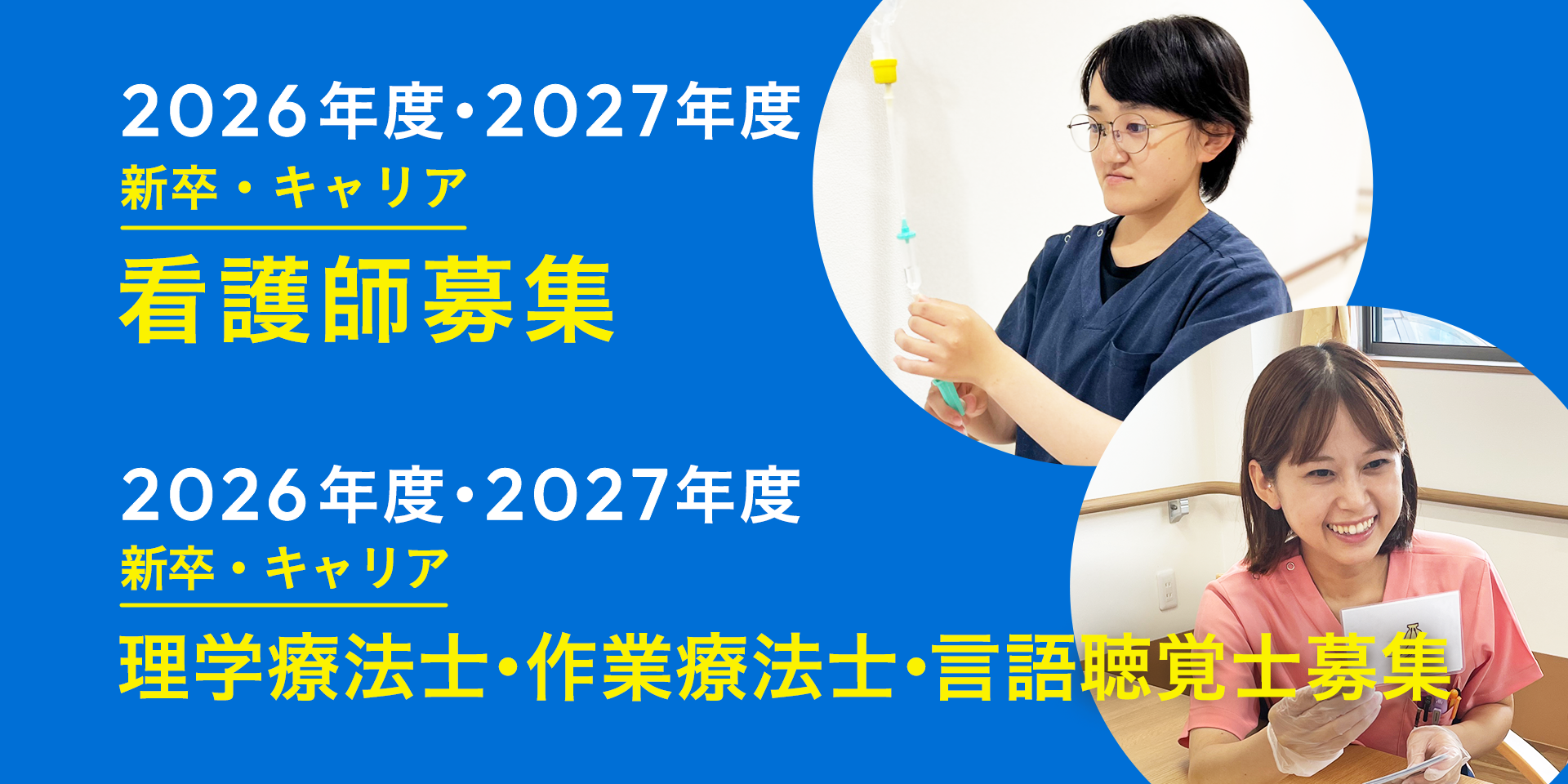 2026年度・2027年度
新卒・キャリア
看護師募集

2026年度・2027年度
新卒・キャリア
理学療法士・作業療法士・言語聴覚士募集